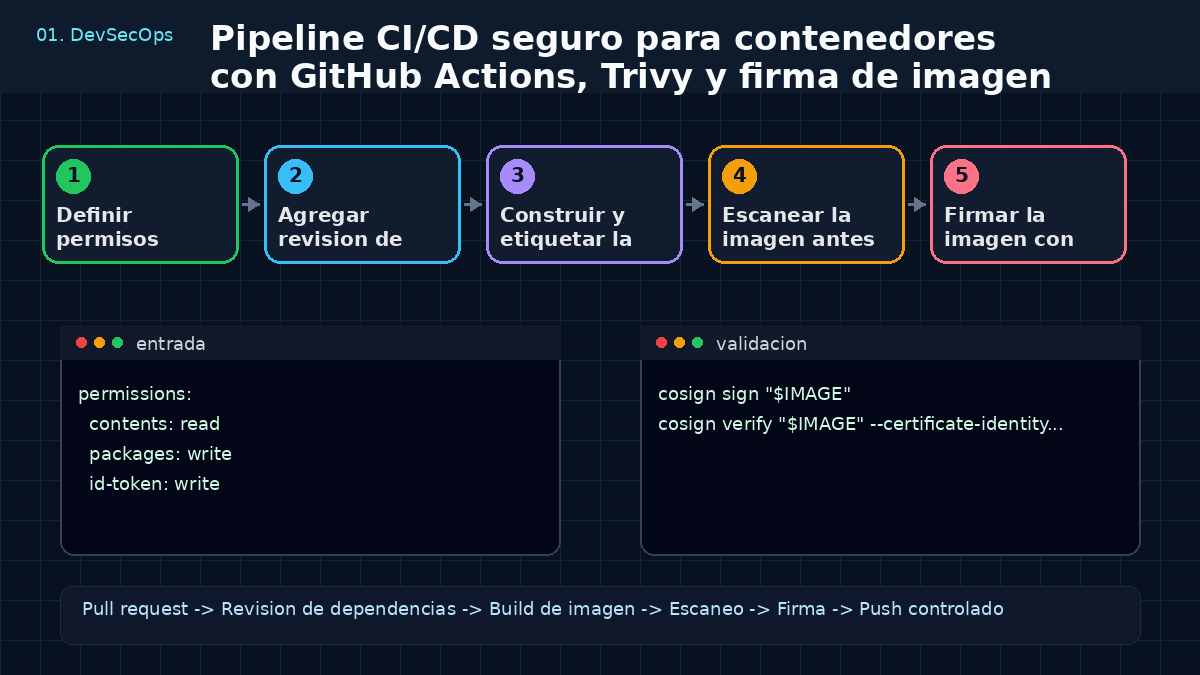 01. DevSecOps

Pipeline CI/CD seguro para contenedores con GitHub Actions, Trivy y firma de imagen

1
Definir permisos

2
Agregar revision de

3
Construir y etiquetar la

4
Escanear la imagen antes

5
Firmar la imagen con

entrada

permissions:
  contents: read
  packages: write
  id-token: write

validacion

cosign sign "$IMAGE"
cosign verify "$IMAGE" --certificate-identity...

Pull request -> Revision de dependencias -> Build de imagen -> Escaneo -> Firma -> Push controlado